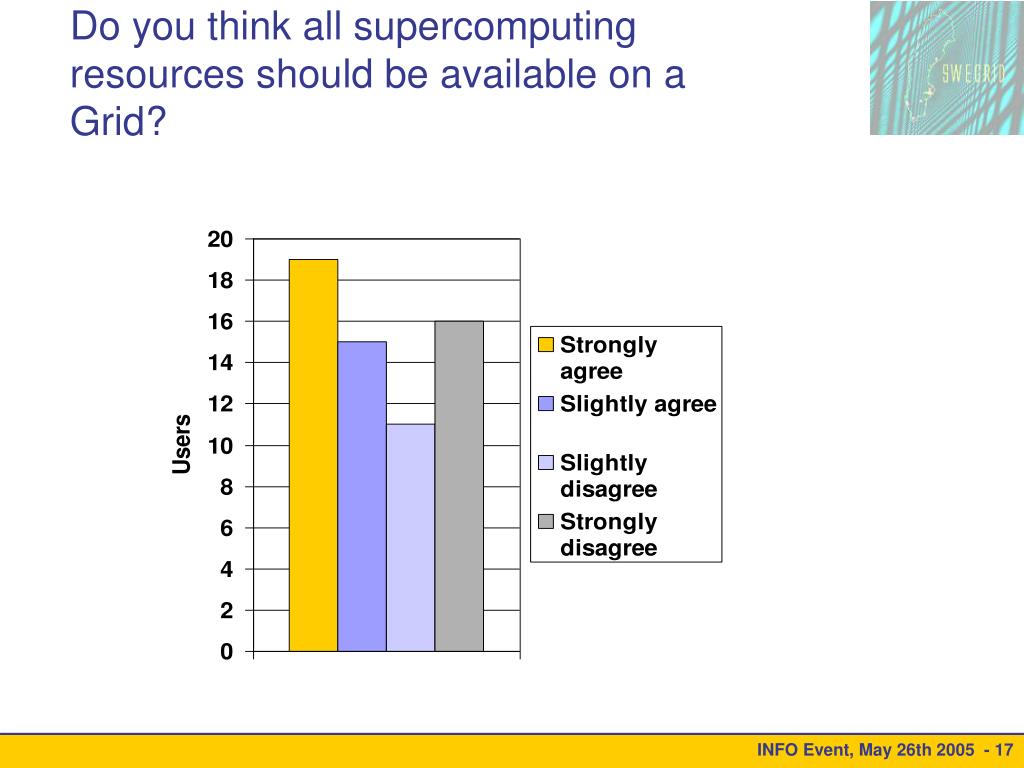 Do you think all supercomputing resources should be available on a Grid?

SWEGRID

20
18
16
14
12
10
8
6
4
2
0

Users

Strongly agree
Slightly agree
Slightly disagree
Strongly disagree

INFO Event, May 26th 2005 - 17